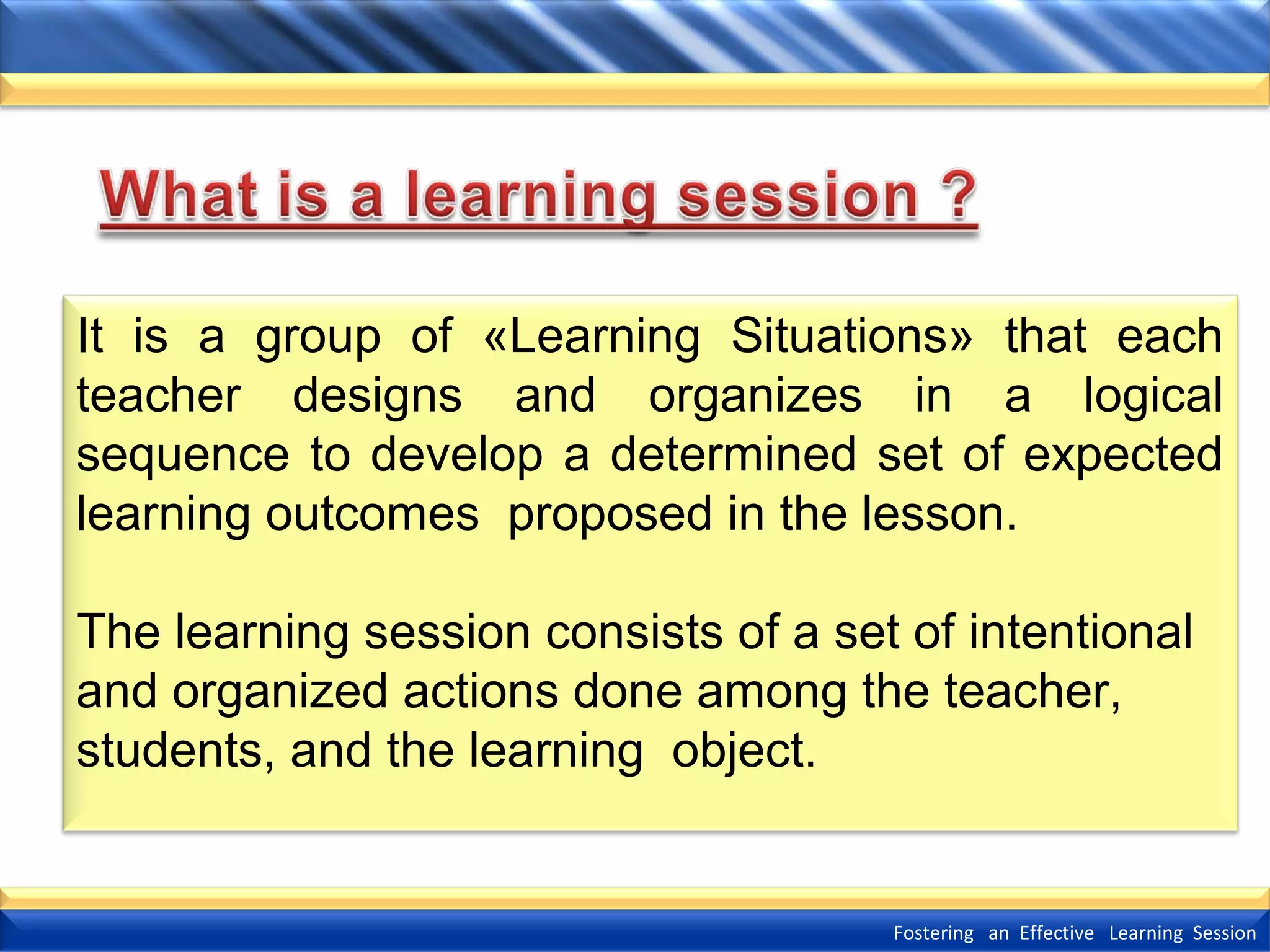 What is a learning session ?

It is a group of «Learning Situations» that each teacher designs and organizes in a logical sequence to develop a determined set of expected learning outcomes proposed in the lesson.

The learning session consists of a set of intentional and organized actions done among the teacher, students, and the learning object.

Fostering an Effective Learning Session